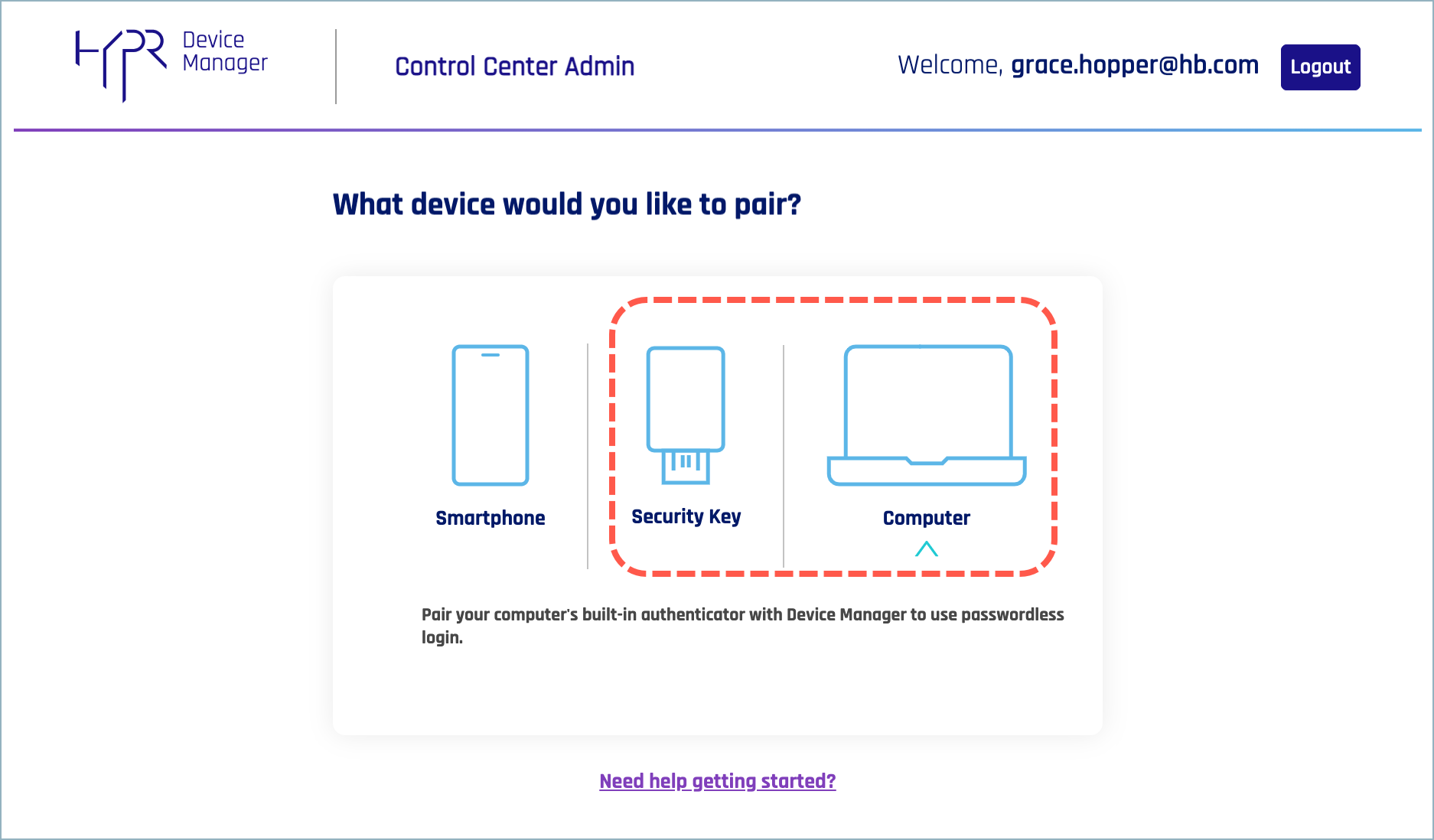 HYPR Device Manager

Control Center Admin

Welcome, grace.hopper@hb.com

Logout

What device would you like to pair?

Smartphone

Security Key

Computer

Pair your computer's built-in authenticator with Device Manager to use passwordless login.

Need help getting started?